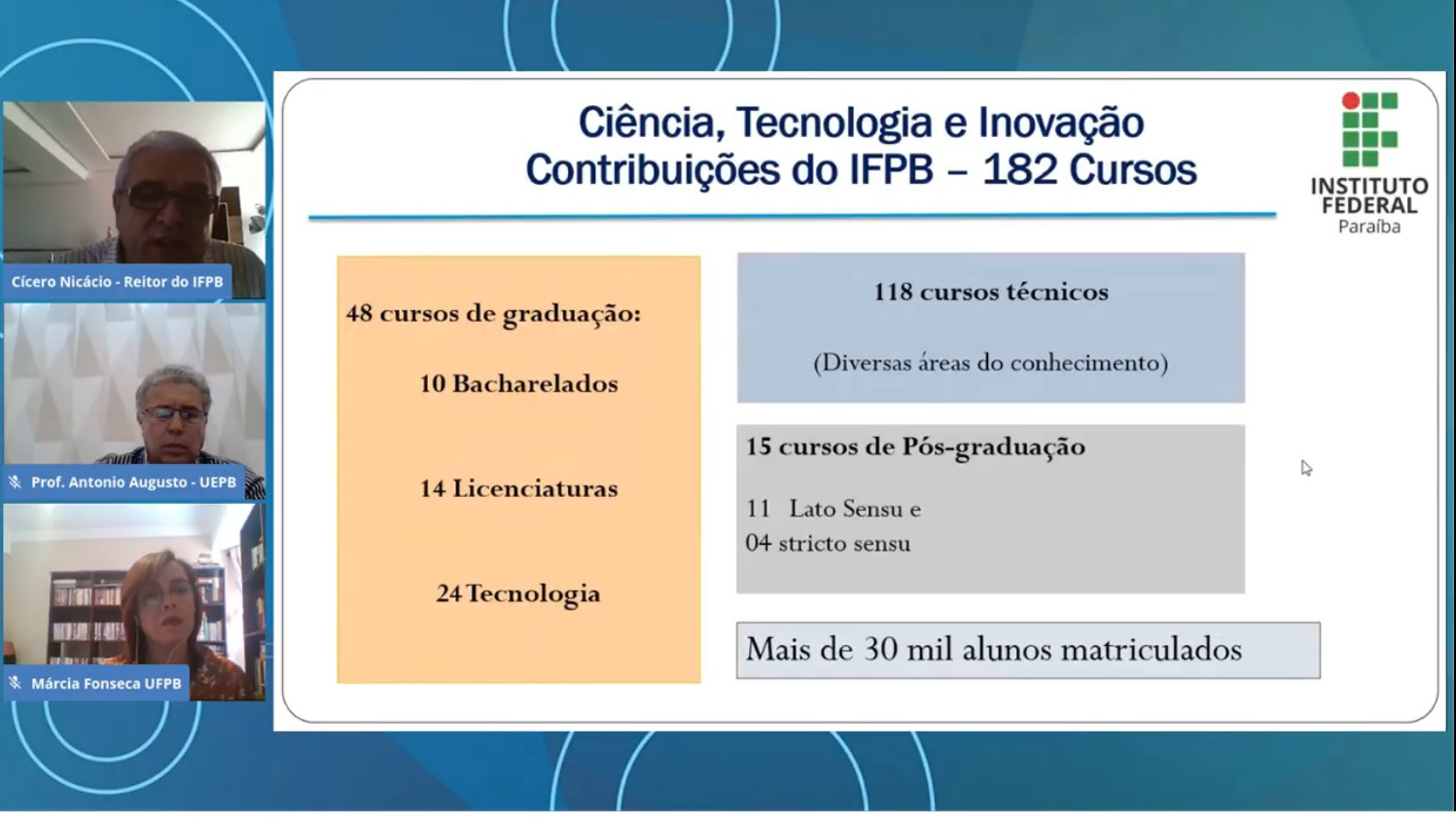 Cícero Nicácio - Reitor do IFPB

Prof. Antonio Augusto - UEPB

Márcia Fonseca UFPB

Ciência, Tecnologia e Inovação
Contribuições do IFPB – 182 Cursos

INSTITUTO FEDERAL Paraíba

48 cursos de graduação:

10 Bacharelados

14 Licenciaturas

24 Tecnologia

118 cursos técnicos

(Diversas áreas do conhecimento)

15 cursos de Pós-graduação

11 Lato Sensu e
04 stricto sensu

Mais de 30 mil alunos matriculados